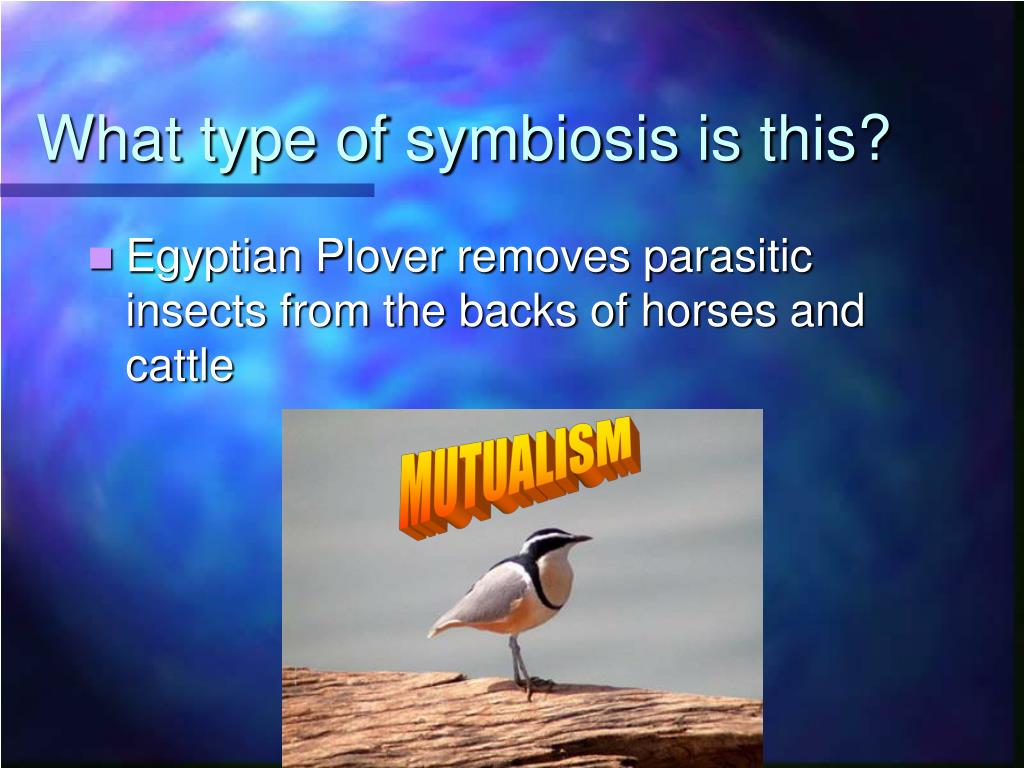 What type of symbiosis is this?

Egyptian Plover removes parasitic insects from the backs of horses and cattle

MUTUALISM